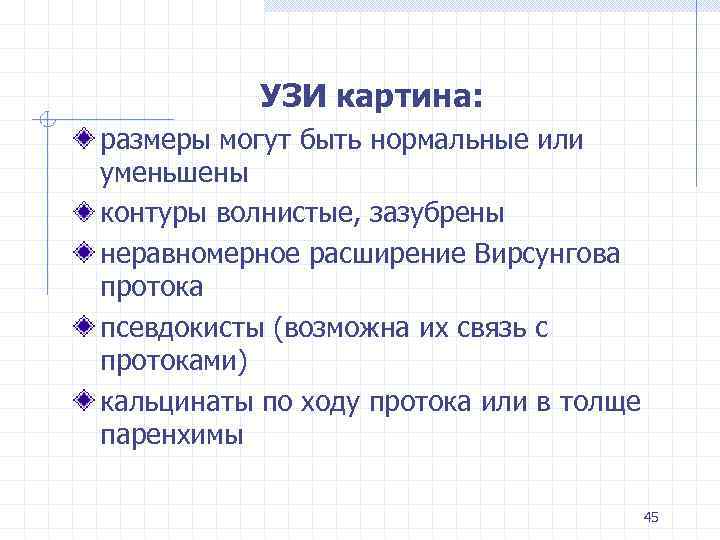 УЗИ картина:

размеры могут быть нормальные или уменьшены

контуры волнистые, зазубрены

неравномерное расширение Вирсунгова протока

псевдокисты (возможна их связь с протоками)

кальцинаты по ходу протока или в толще паренхимы

45